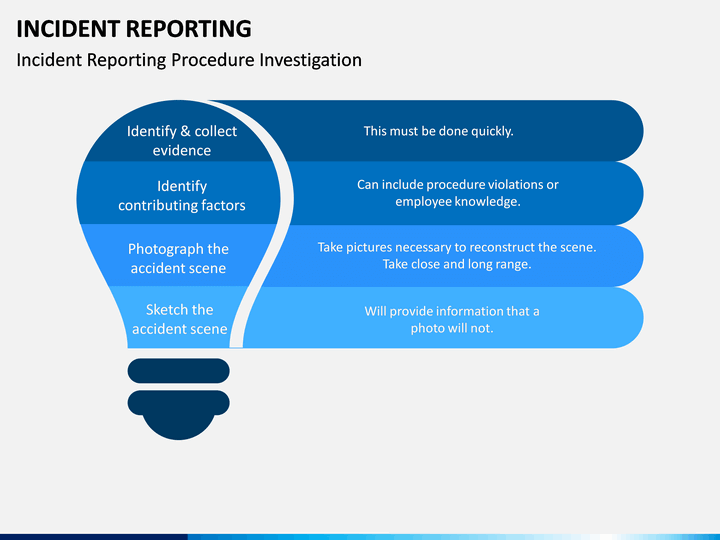 INCIDENT REPORTING

Incident Reporting Procedure Investigation

Identify & collect evidence

This must be done quickly.

Identify contributing factors

Can include procedure violations or employee knowledge.

Photograph the accident scene

Take pictures necessary to reconstruct the scene. Take close and long range.

Sketch the accident scene

Will provide information that a photo will not.